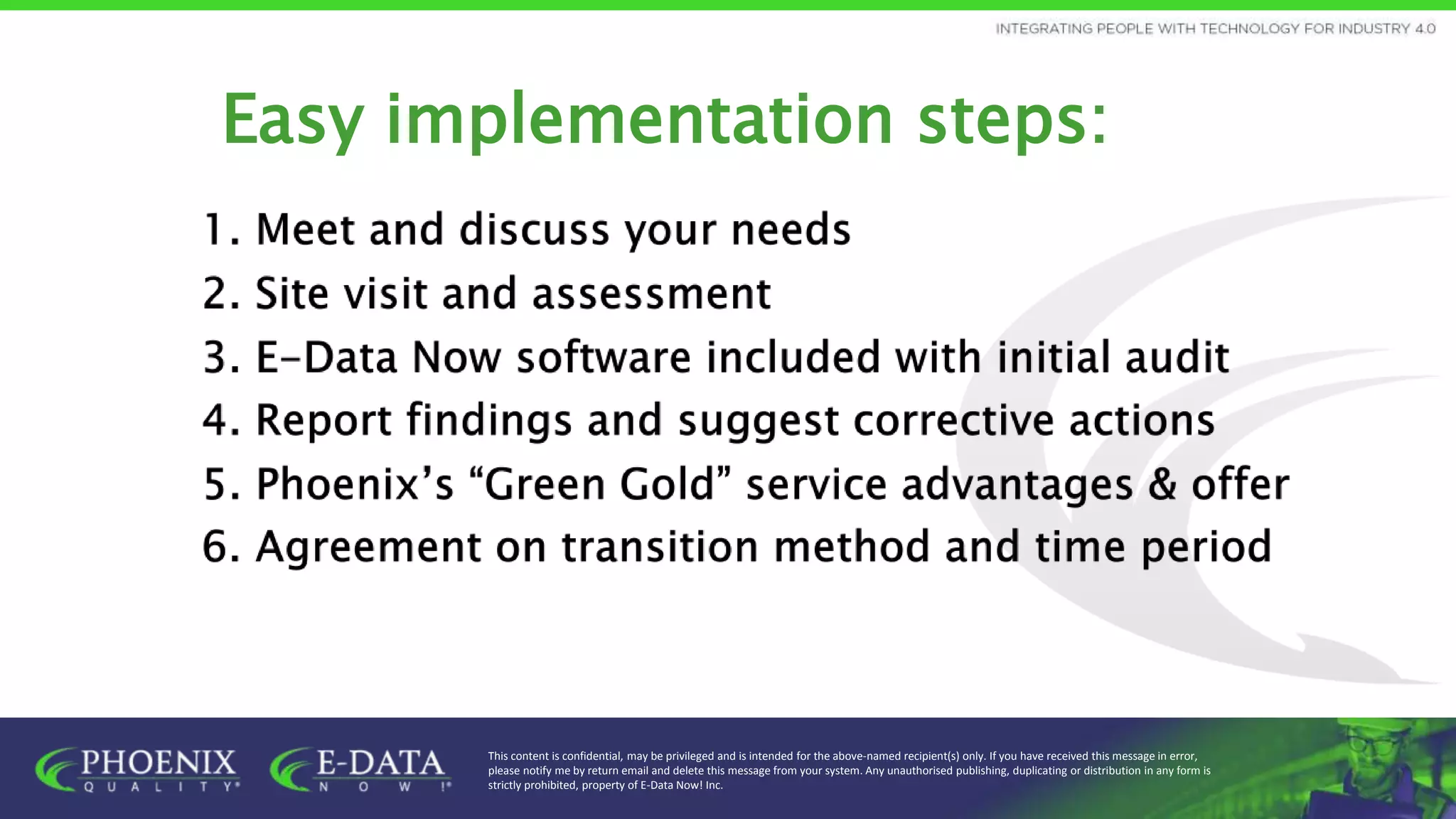 INTEGRATING PEOPLE WITH TECHNOLOGY FOR INDUSTRY 4.0

Easy implementation steps:

1. Meet and discuss your needs
2. Site visit and assessment
3. E-Data Now software included with initial audit
4. Report findings and suggest corrective actions
5. Phoenix's "Green Gold" service advantages & offer
6. Agreement on transition method and time period

PHOENIX QUALITY® E-DATA NOW!®

This content is confidential, may be privileged and is intended for the above-named recipient(s) only. If you have received this message in error, please notify me by return email and delete this message from your system. Any unauthorised publishing, duplicating or distribution in any form is strictly prohibited, property of E-Data Now! Inc.